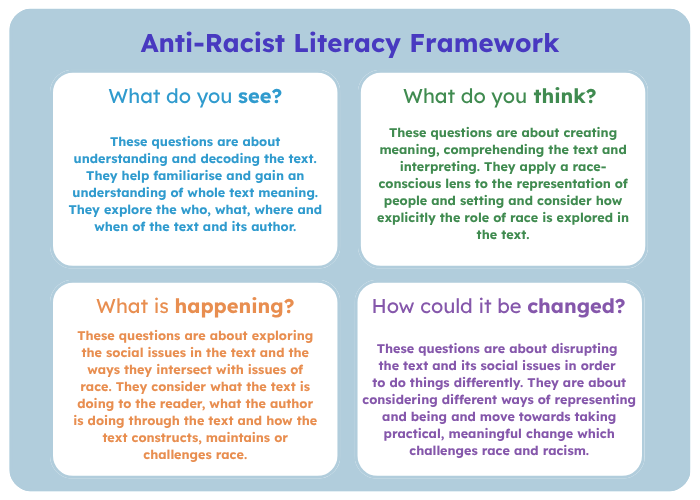 Anti-Racist Literacy Framework

What do you see?

These questions are about understanding and decoding the text. They help familiarise and gain an understanding of whole text meaning. They explore the who, what, where and when of the text and its author.

What do you think?

These questions are about creating meaning, comprehending the text and interpreting. They apply a race-conscious lens to the representation of people and setting and consider how explicitly the role of race is explored in the text.

What is happening?

These questions are about exploring the social issues in the text and the ways they intersect with issues of race. They consider what the text is doing to the reader, what the author is doing through the text and how the text constructs, maintains or challenges race.

How could it be changed?

These questions are about disrupting the text and its social issues in order to do things differently. They are about considering different ways of representing and being and move towards taking practical, meaningful change which challenges race and racism.